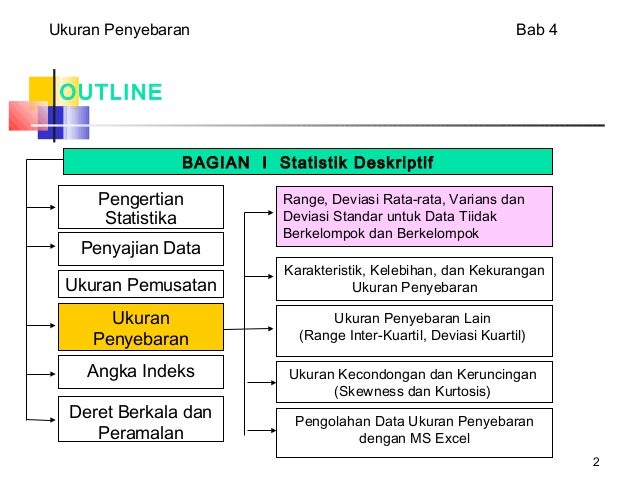 Ukuran Penyebaran

Bab 4

OUTLINE

BAGIAN I Statistik Deskriptif

Pengertian Statistika

Penyajian Data

Ukuran Pemusatan

Ukuran Penyebaran

Angka Indeks

Deret Berkala dan Peramalan

Range, Deviasi Rata-rata, Varians dan Deviasi Standar untuk Data Tiidak Berkelompok dan Berkelompok

Karakteristik, Kelebihan, dan Kekurangan Ukuran Penyebaran

Ukuran Penyebaran Lain (Range Inter-Kuartil, Deviasi Kuartil)

Ukuran Kecondongan dan Keruncingan (Skewness dan Kurtosis)

Pengolahan Data Ukuran Penyebaran dengan MS Excel

2